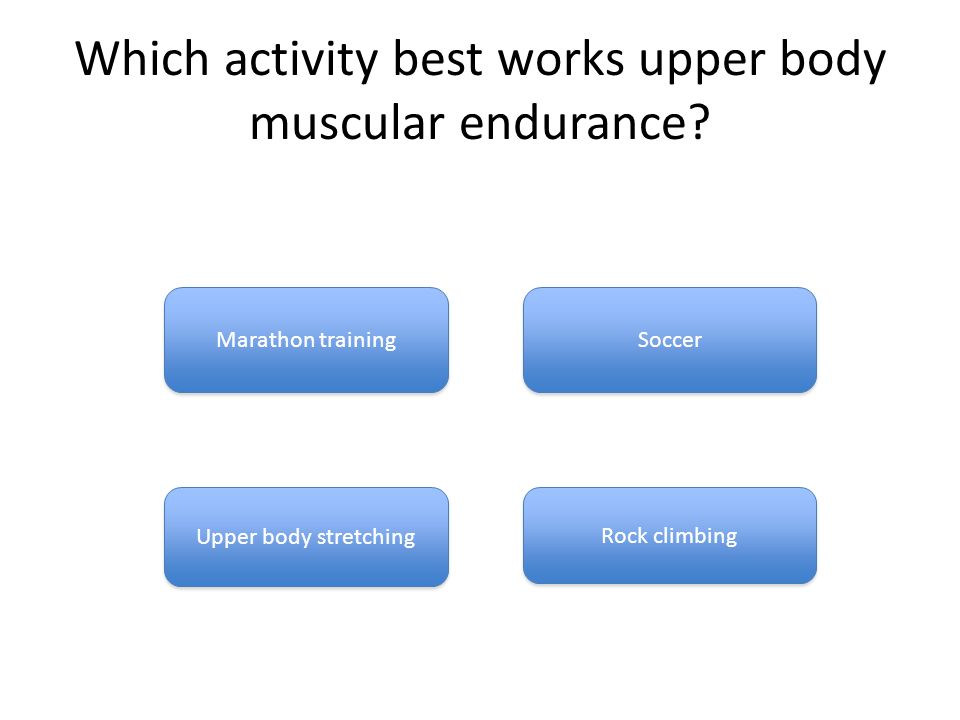 Which activity best works upper body muscular endurance?

Marathon training

Soccer

Upper body stretching

Rock climbing